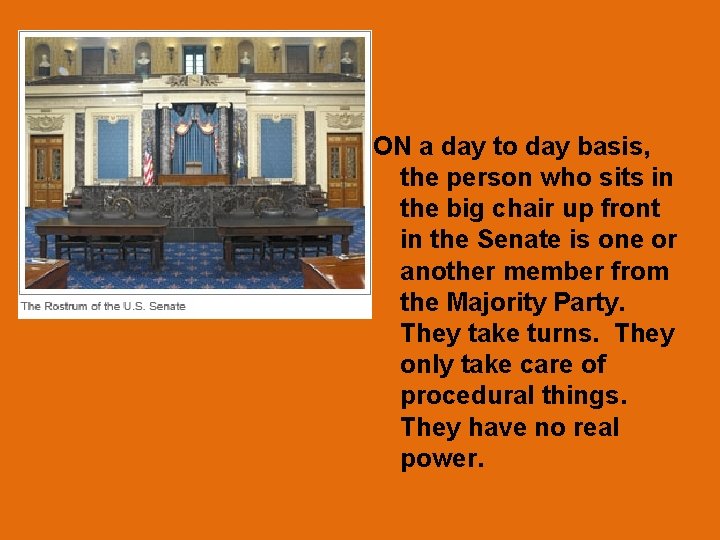 The Rostrum of the U.S. Senate

ON a day to day basis, the person who sits in the big chair up front in the Senate is one or another member from the Majority Party. They take turns. They only take care of procedural things. They have no real power.